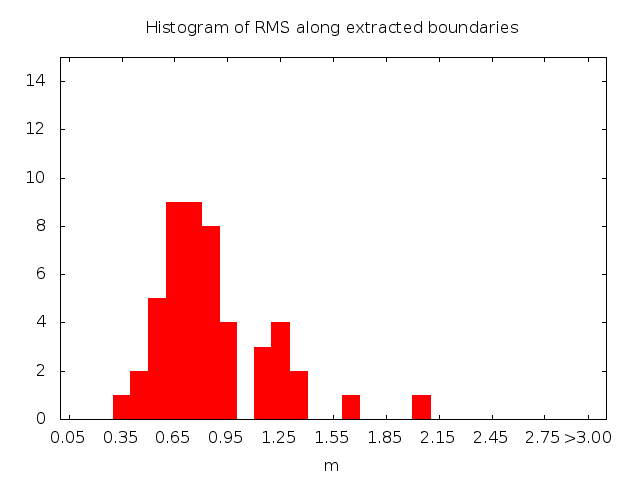 Histogram of RMS along extracted boundaries

14
12
10
8
6
4
2
0

0.05 0.35 0.65 0.95 1.25 1.55 1.85 2.15 2.45 2.75 >3.00

m